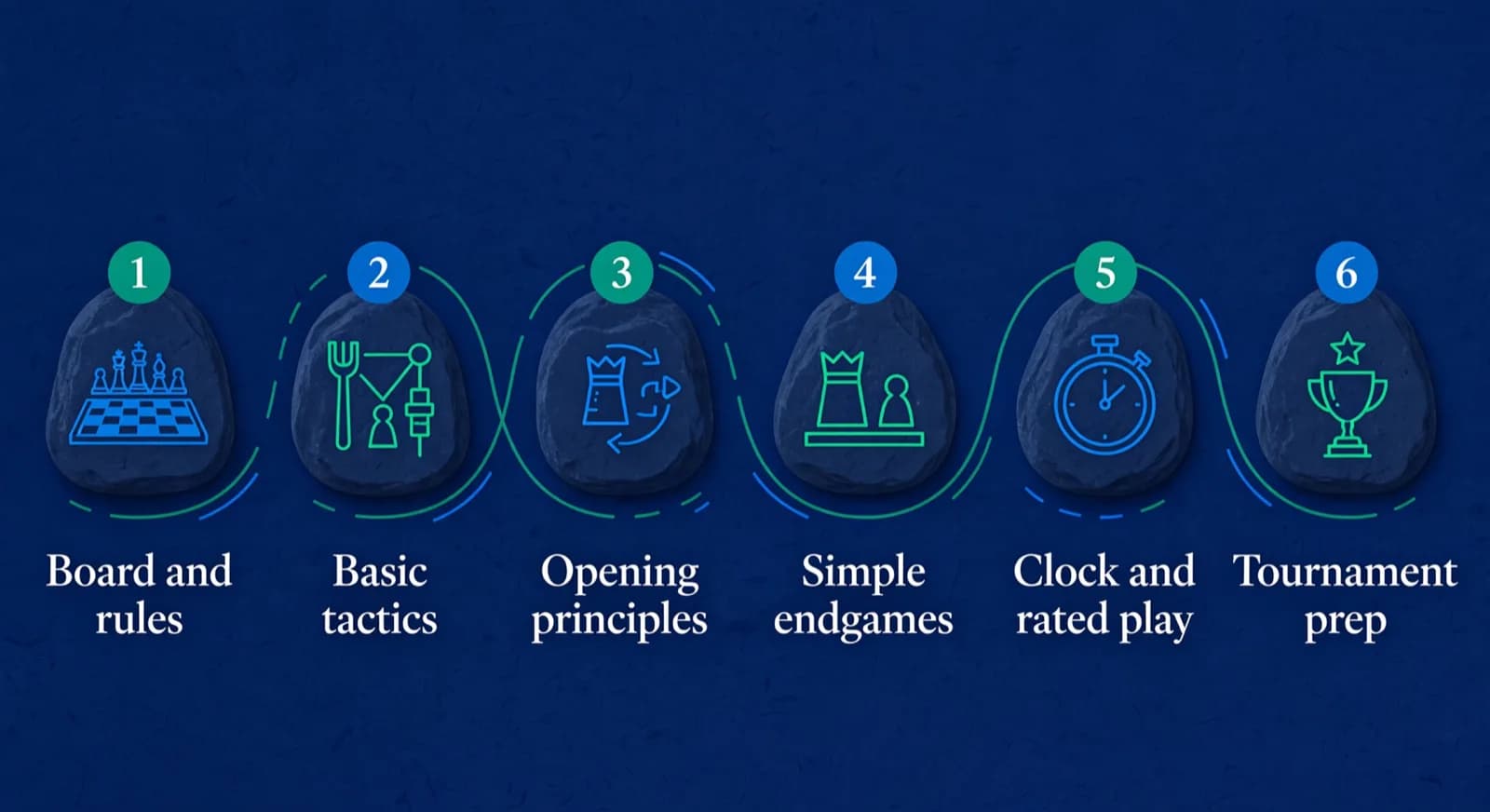 1
Board and rules

2
Basic tactics

3
Opening principles

4
Simple endgames

5
Clock and rated play

6
Tournament prep